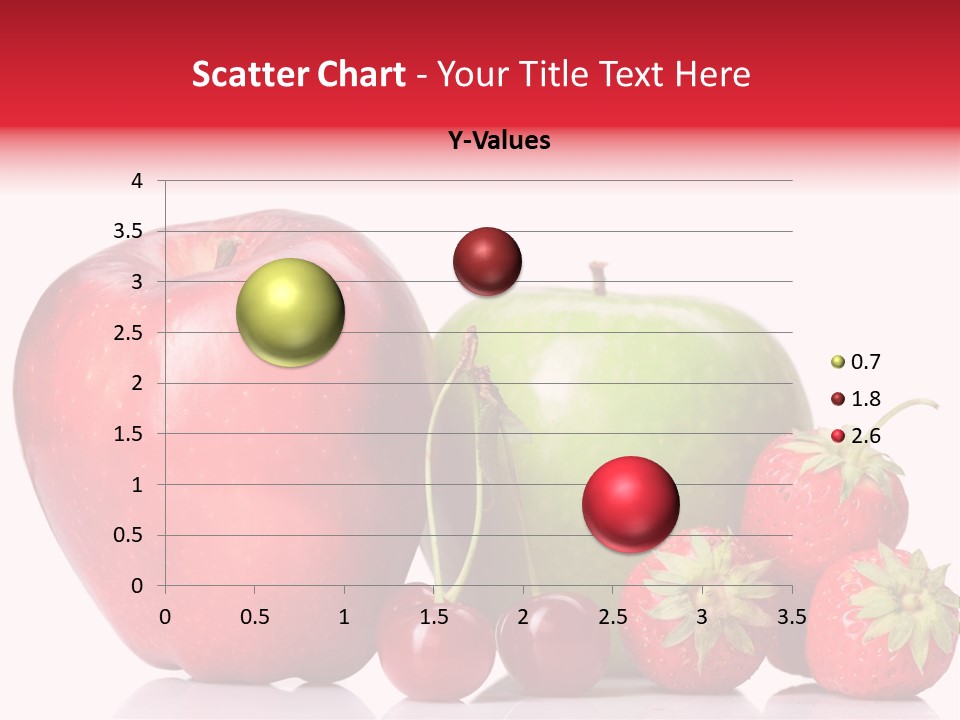 Scatter Chart - Your Title Text Here

Y-Values

4
3.5
3
2.5
2
1.5
1
0.5
0

0 0.5 1 1.5 2 2.5 3 3.5

0.7
1.8
2.6